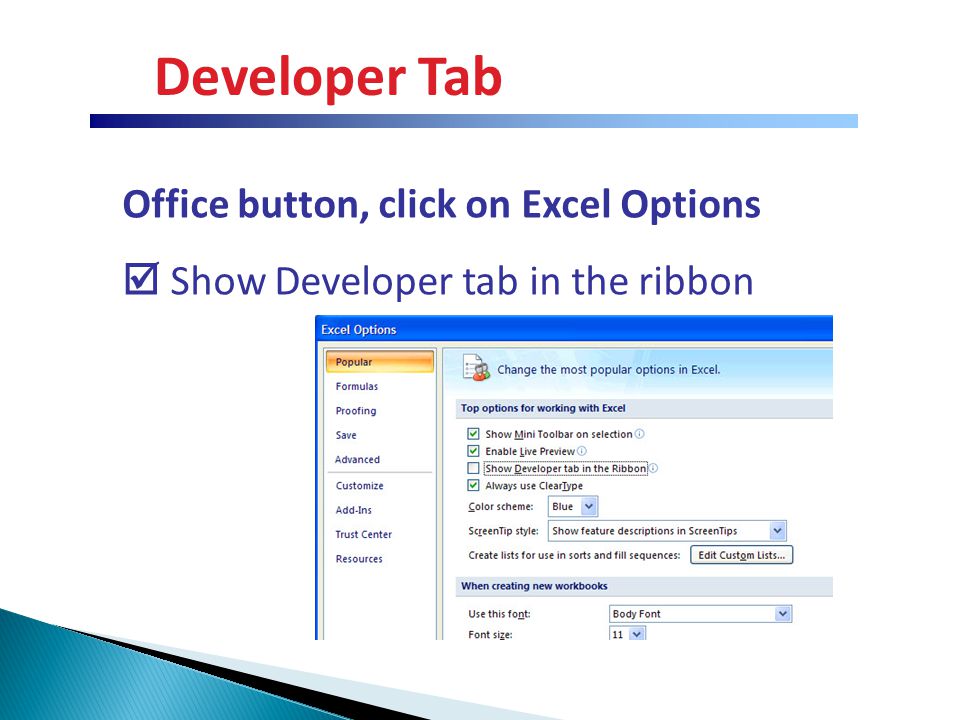 Developer Tab

Office button, click on Excel Options

☑ Show Developer tab in the ribbon

Excel Options

Popular
Formulas
Proofing
Save
Advanced
Customize
Add-Ins
Trust Center
Resources

Change the most popular options in Excel.

Top options for working with Excel

Show Mini Toolbar on selection
Enable Live Preview
Show Developer tab in the Ribbon
Always use ClearType

Color scheme: Blue

ScreenTip style: Show feature descriptions in ScreenTips

Create lists for use in sorts and fill sequences: Edit Custom Lists...

When creating new workbooks

Use this font: Body Font

Font size: 11